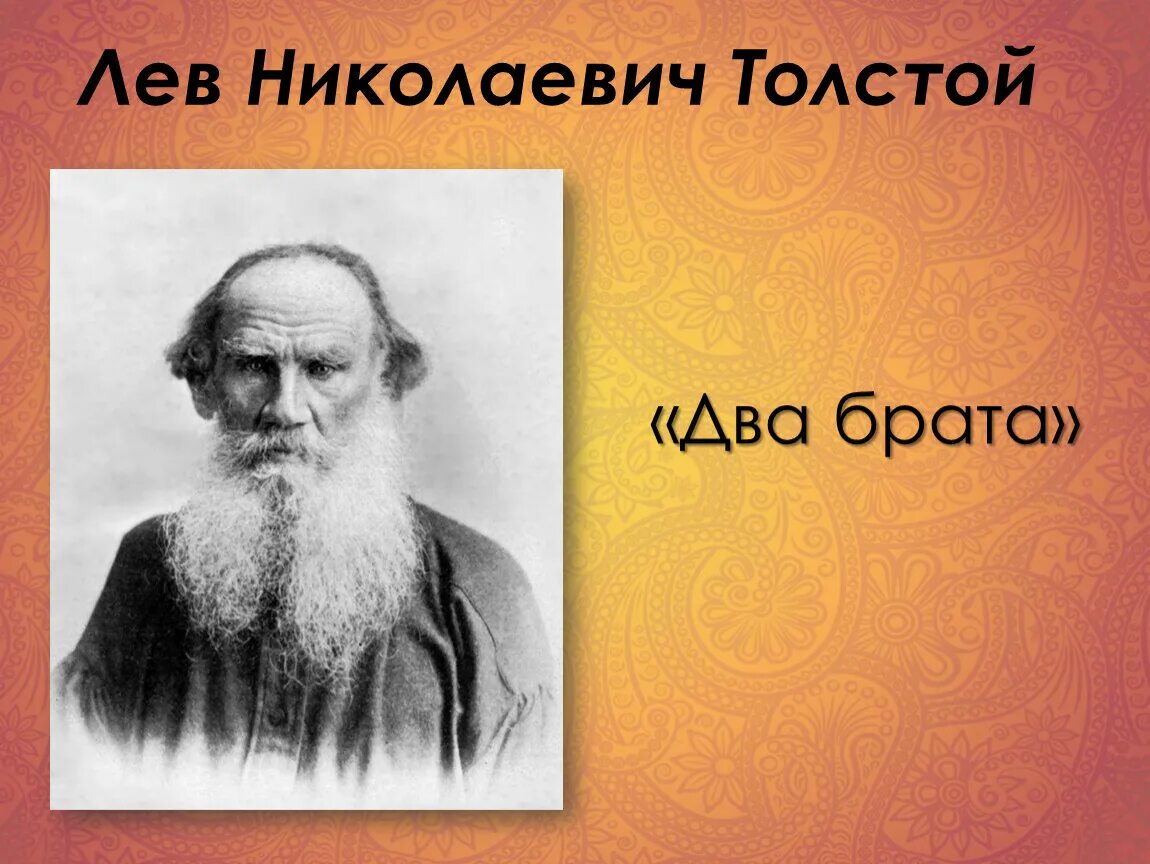 Лев Николаевич Толстой

«Два брата»